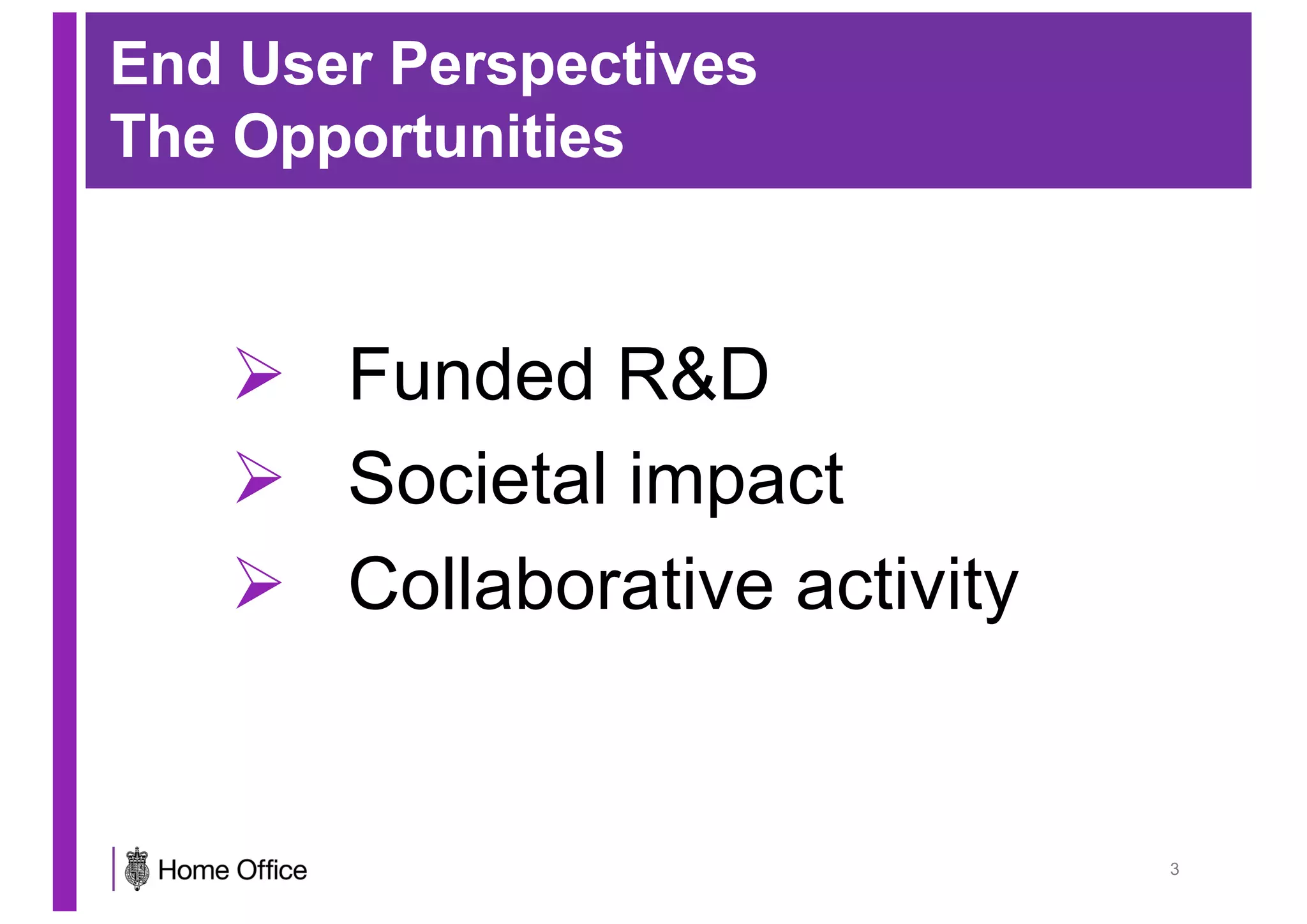 End User Perspectives
The Opportunities

➢ Funded R&D
➢ Societal impact
➢ Collaborative activity

Home Office

3